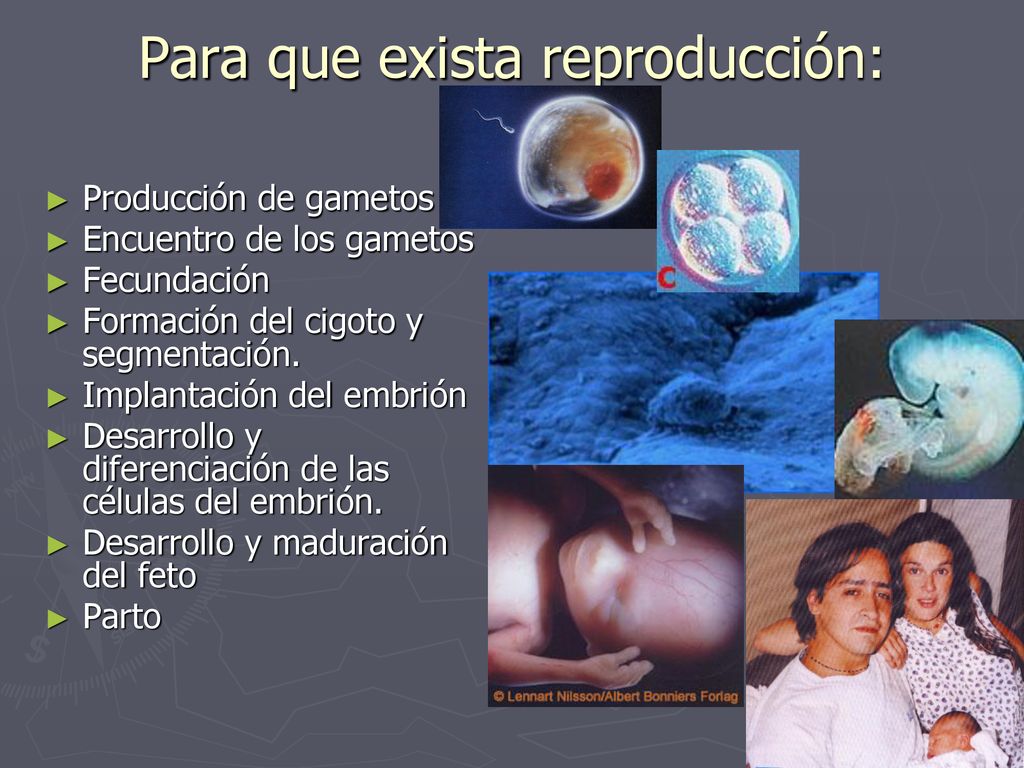 Para que exista reproducción:

► Producción de gametos
► Encuentro de los gametos
► Fecundación
► Formación del cigoto y segmentación.
► Implantación del embrión
► Desarrollo y diferenciación de las células del embrión.
► Desarrollo y maduración del feto
► Parto

C

© Lennart Nilsson/Albert Bonniers Forlag